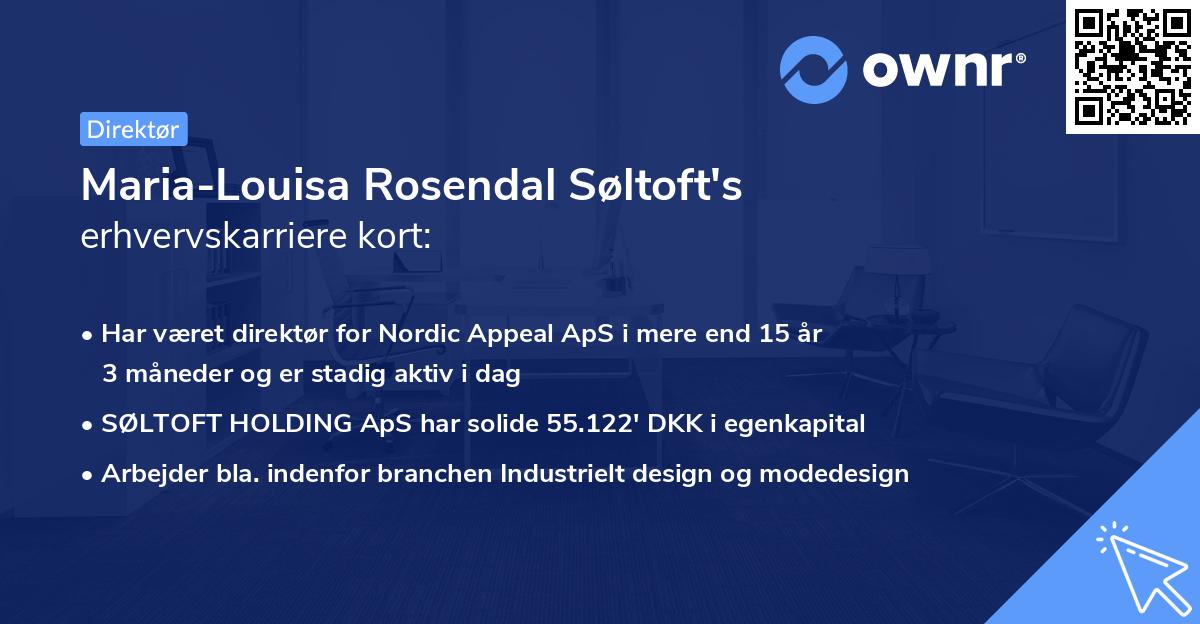 ownr®

Direktør

Maria-Louisa Rosendal Søltoft's erhvervskarriere kort:

• Har været direktør for Nordic Appeal ApS i mere end 15 år 3 måneder og er stadig aktiv i dag

• SØLTOFT HOLDING ApS har solide 55.122' DKK i egenkapital

• Arbejder bla. indenfor branchen Industrielt design og modedesign